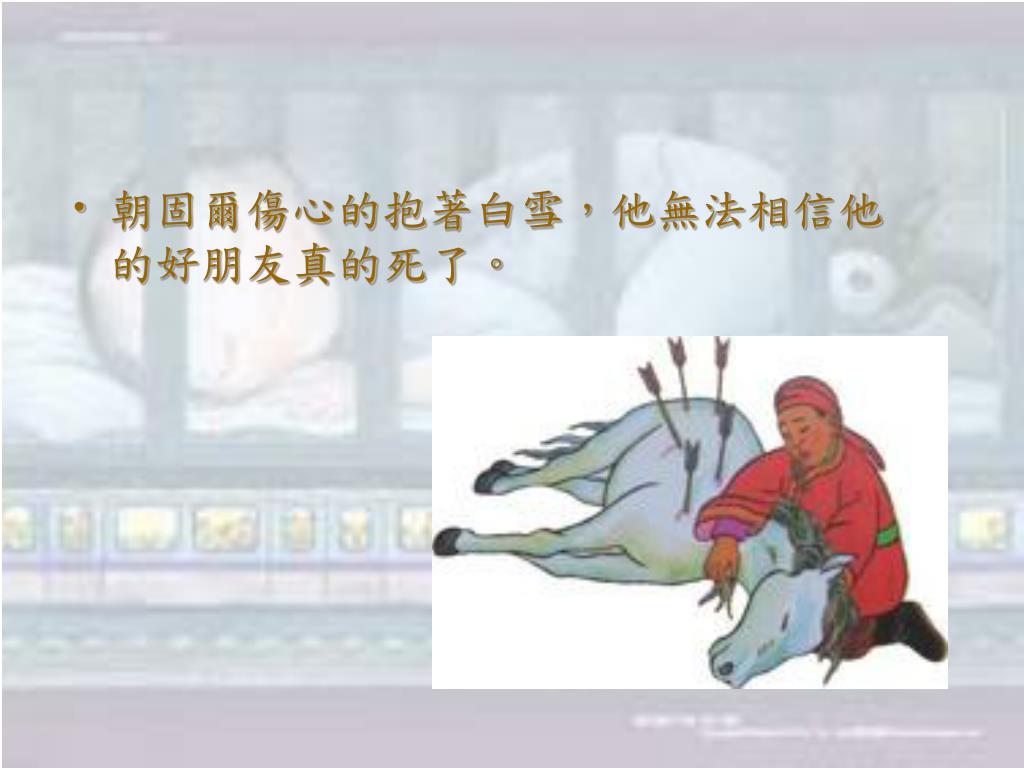 • 朝固爾傷心的抱著白雪，他無法相信他的好朋友真的死了。